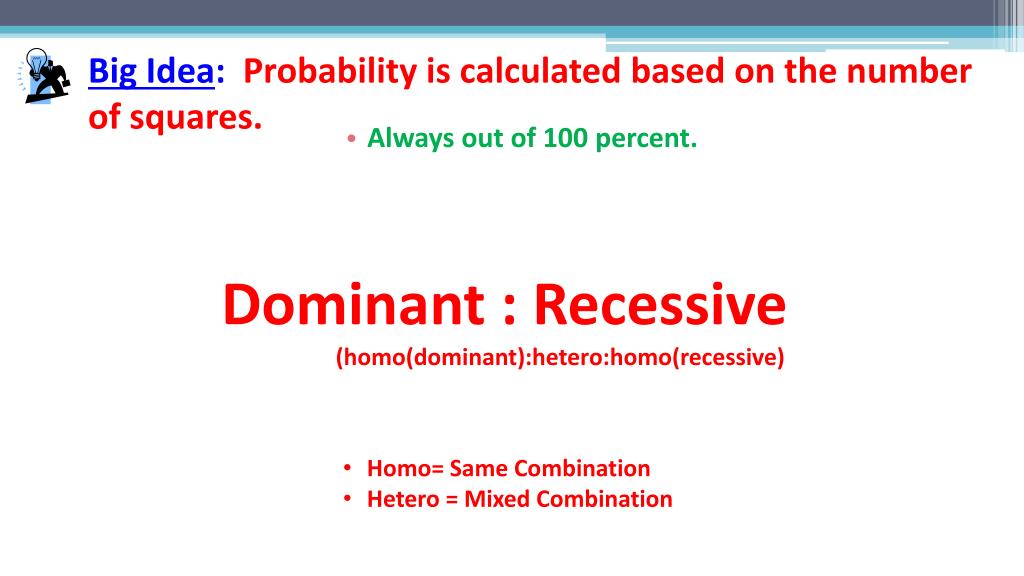 Big Idea: Probability is calculated based on the number of squares.

• Always out of 100 percent.

Dominant : Recessive

(homo(dominant):hetero:homo(recessive)

• Homo= Same Combination
• Hetero = Mixed Combination